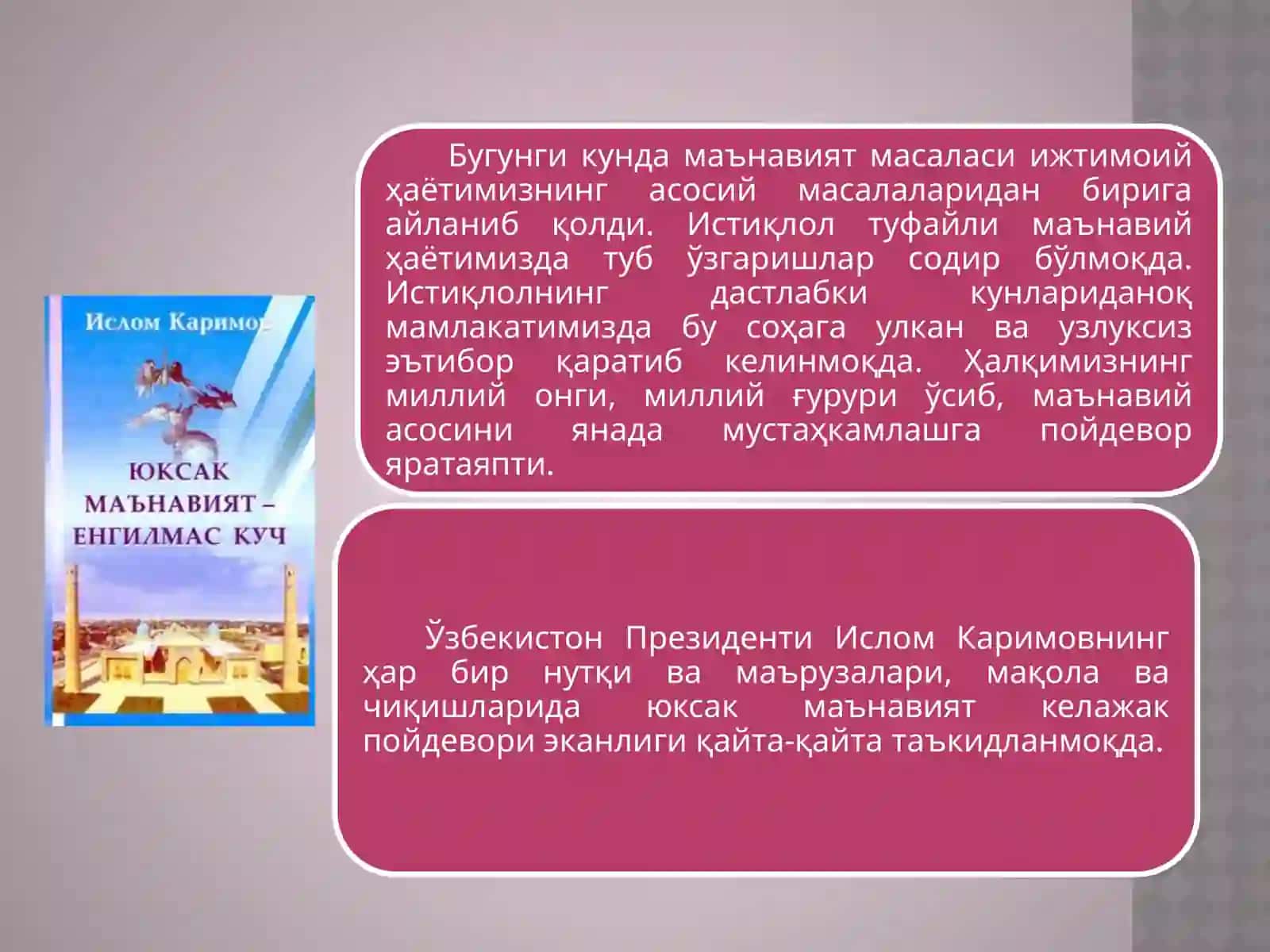 Ислом Каримов

ЮКСАК МАЪНАВИЯТ – ЕНГИЛМАС КУЧ

Бугунги кунда маънавият масаласи ижтимоий ҳаётимизнинг асосий масалаларидан бирига айланиб қолди. Истиқлол туфайли маънавий ҳаётимизда туб ўзгаришлар содир бўлмоқда. Истиқлолнинг дастлабки кунлариданоқ мамлакатимизда бу соҳага улкан ва узлуксиз эътибор қаратиб келинмоқда. Ҳалқимизнинг миллий онги, миллий ғурури ўсиб, маънавий асосини янада мустаҳкамлашга пойдевор яратаяпти.

Ўзбекистон Президенти Ислом Каримовнинг ҳар бир нутқи ва маърузалари, мақола ва чиқишларида юксак маънавият келажак пойдевори эканлиги қайта-қайта таъкидланмоқда.